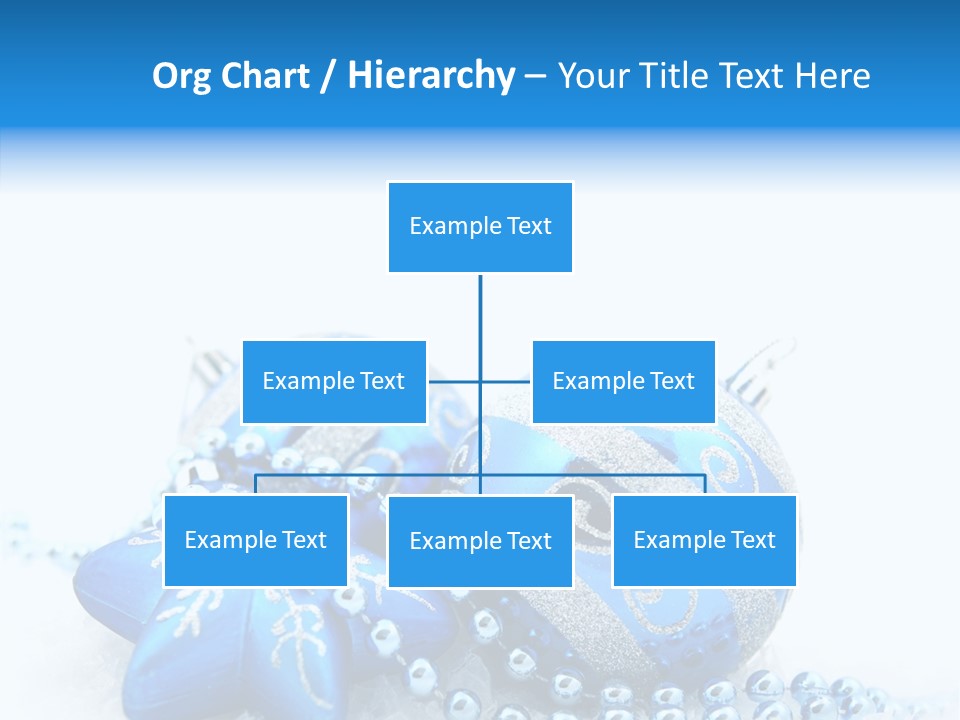 Org Chart / Hierarchy – Your Title Text Here

Example Text

Example Text

Example Text

Example Text

Example Text

Example Text